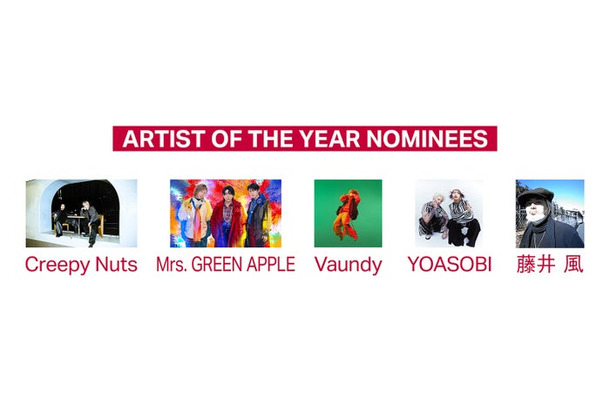 ARTIST OF THE YEAR NOMINEES

Creepy Nuts

Mrs. GREEN APPLE

Vaundy

YOASOBI

藤井 風